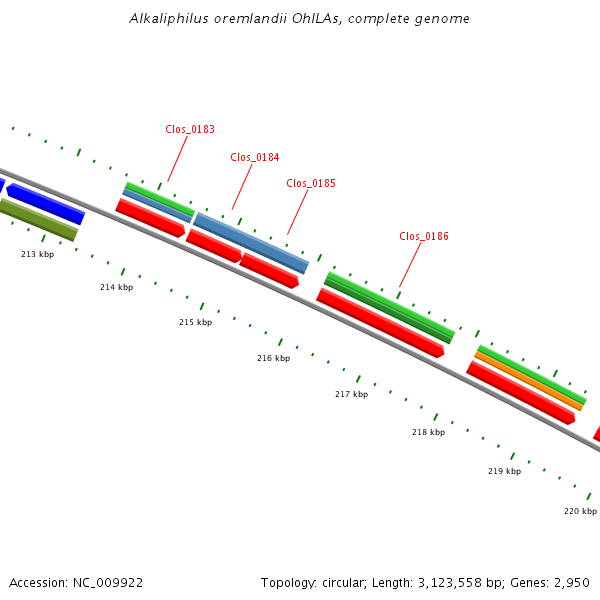 Alkaliphilus oremlandii OhILAs, complete genome

Clos_0183

Clos_0184

Clos_0185

Clos_0186

213 kbp

214 kbp

215 kbp

216 kbp

217 kbp

218 kbp

219 kbp

220 kbp

Accession: NC_009922

Topology: circular; Length: 3,123,558 bp; Genes: 2,950